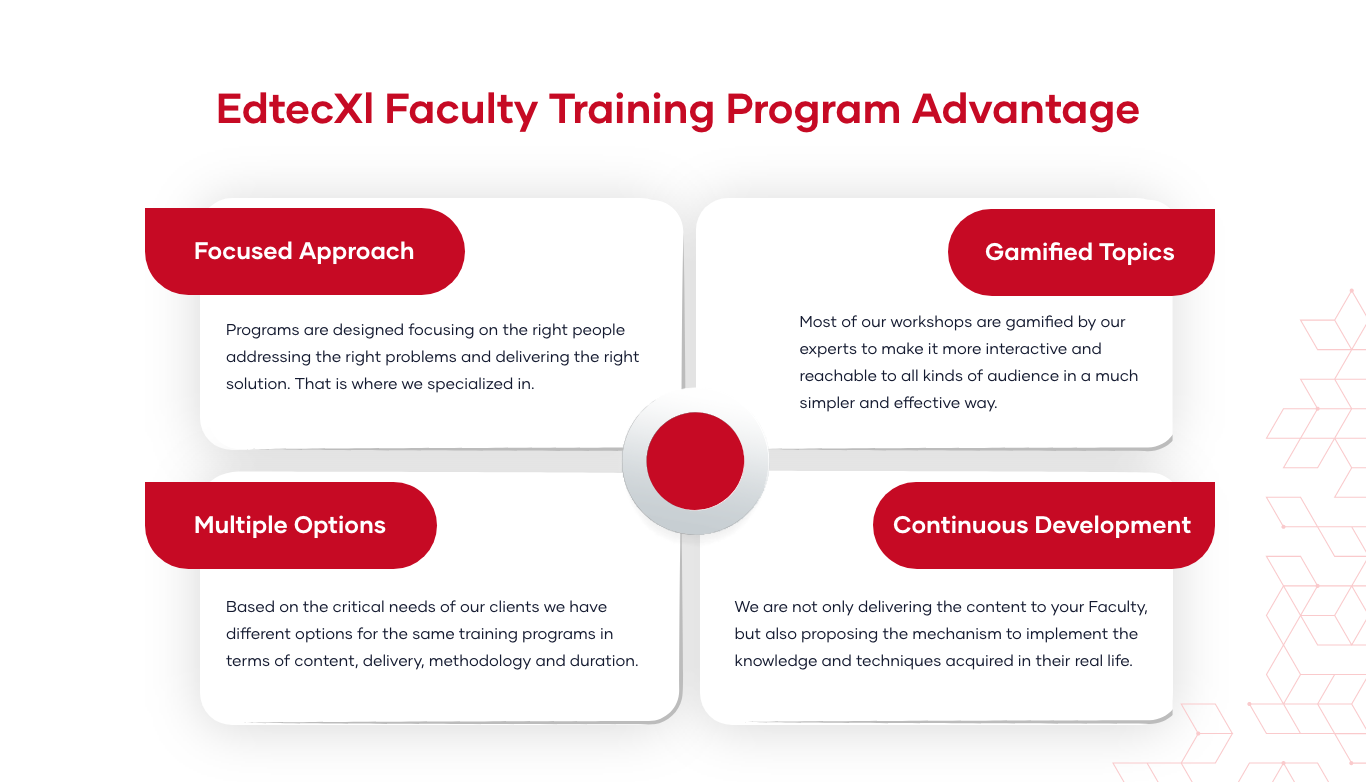 EdtecXl Faculty Training Program Advantage

Focused Approach

Programs are designed focusing on the right people addressing the right problems and delivering the right solution. That is where we specialized in.

Gamified Topics

Most of our workshops are gamified by our experts to make it more interactive and reachable to all kinds of audience in a much simpler and effective way.

Multiple Options

Based on the critical needs of our clients we have different options for the same training programs in terms of content, delivery, methodology and duration.

Continuous Development

We are not only delivering the content to your Faculty, but also proposing the mechanism to implement the knowledge and techniques acquired in their real life.